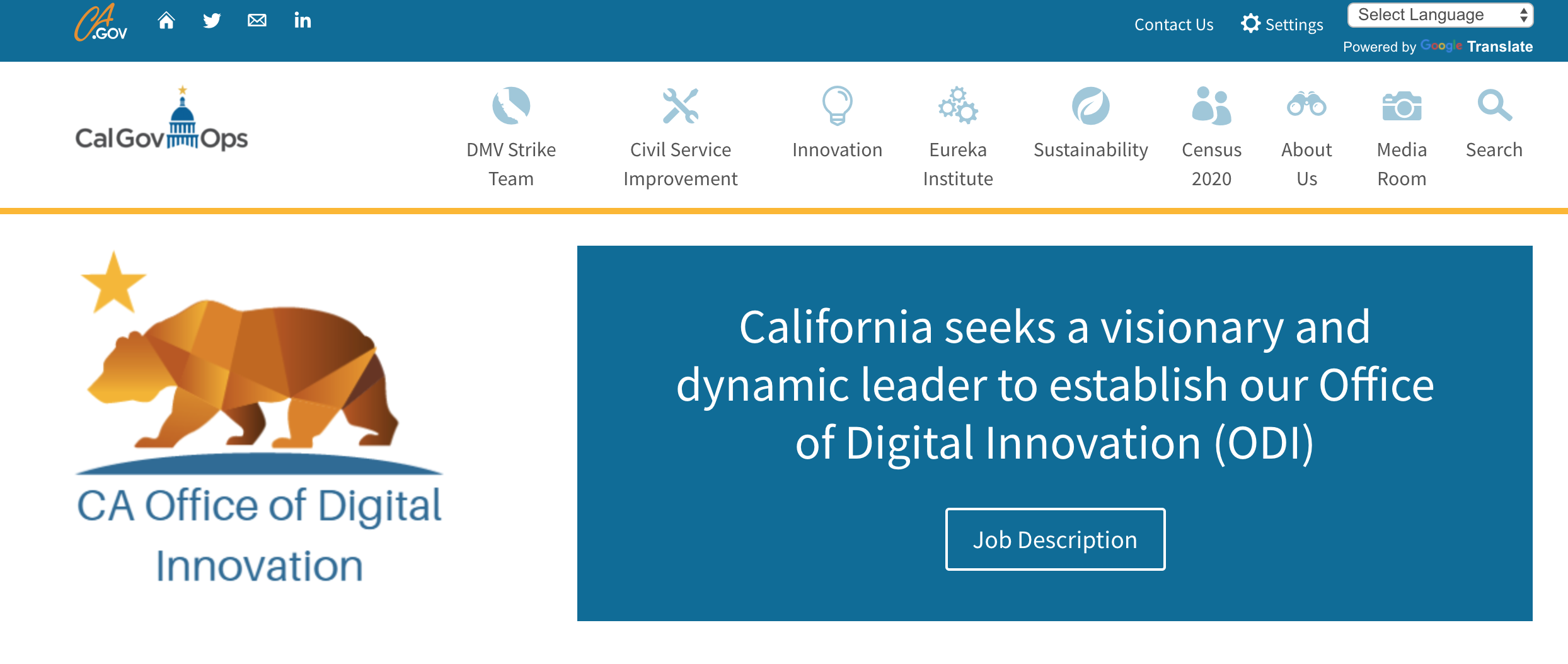 CA.GOV

Contact Us Settings Select Language

Powered by Google Translate

CalGovOps

DMV Strike Team

Civil Service Improvement

Innovation

Eureka Institute

Sustainability

Census 2020

About Us

Media Room

Search

CA Office of Digital Innovation

California seeks a visionary and dynamic leader to establish our Office of Digital Innovation (ODI)

Job Description